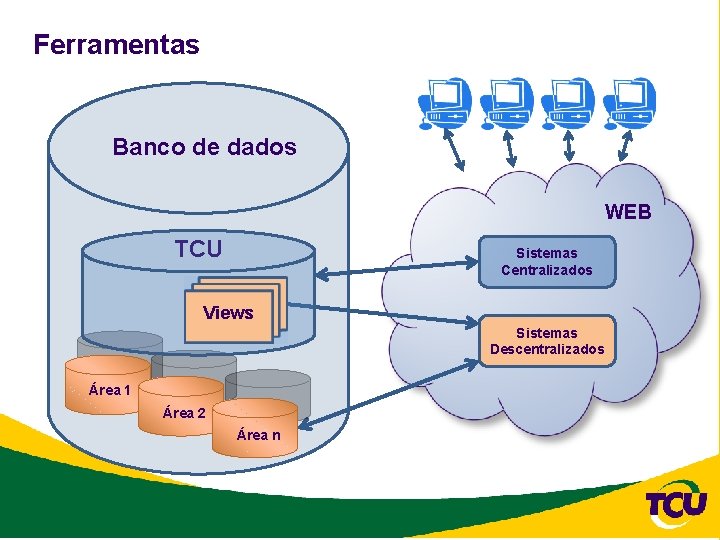 Ferramentas

Banco de dados

TCU

Views

Área 1

Área 2

Área n

WEB

Sistemas Centralizados

Sistemas Descentralizados

TCU